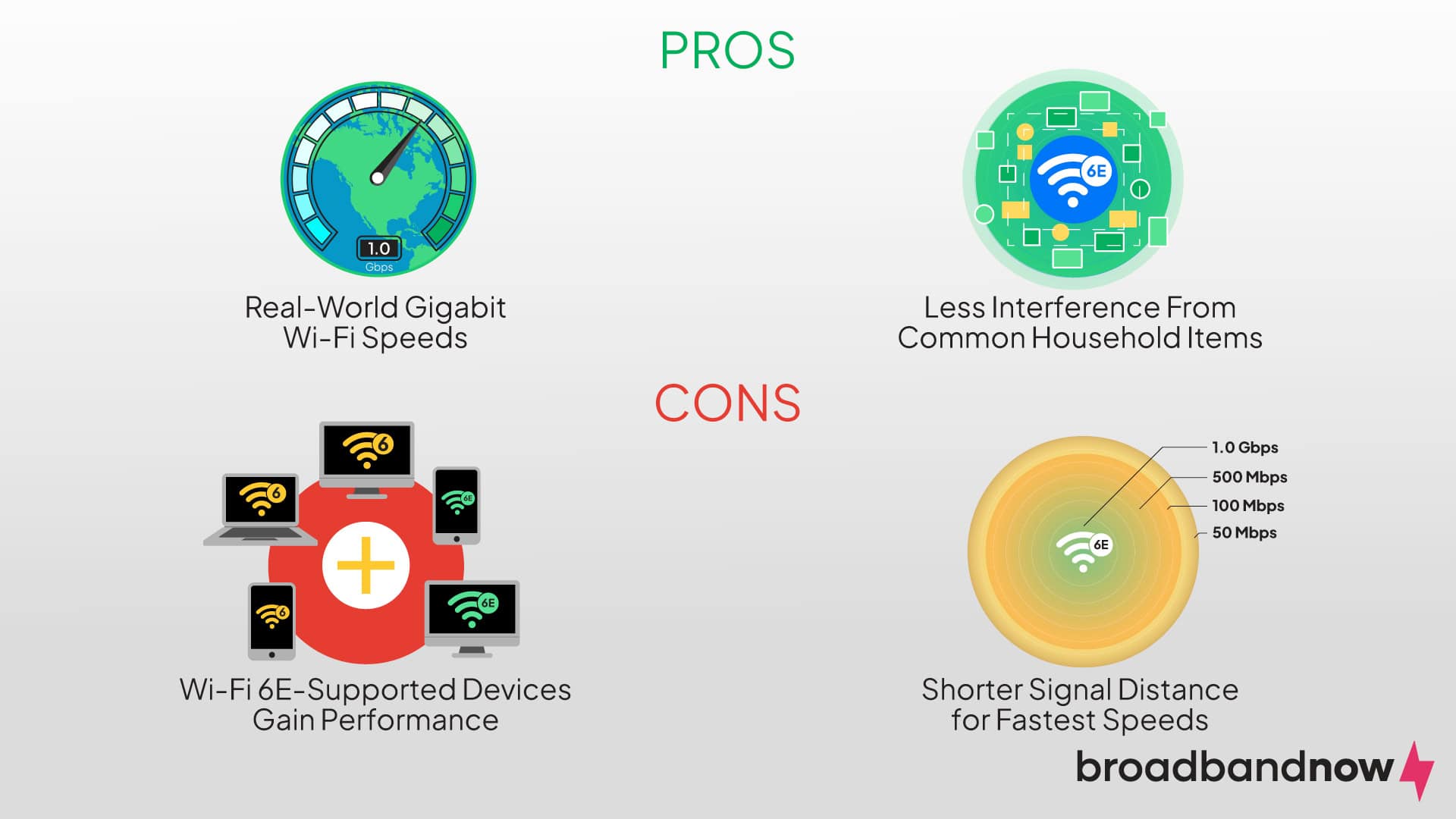 PROS

1.0
Gbps

Real-World Gigabit Wi-Fi Speeds

6E

Less Interference From Common Household Items

CONS

6

6

6E

6

6E

Wi-Fi 6E-Supported Devices Gain Performance

1.0 Gbps
500 Mbps
100 Mbps
50 Mbps

6E

Shorter Signal Distance for Fastest Speeds

broadbandnow